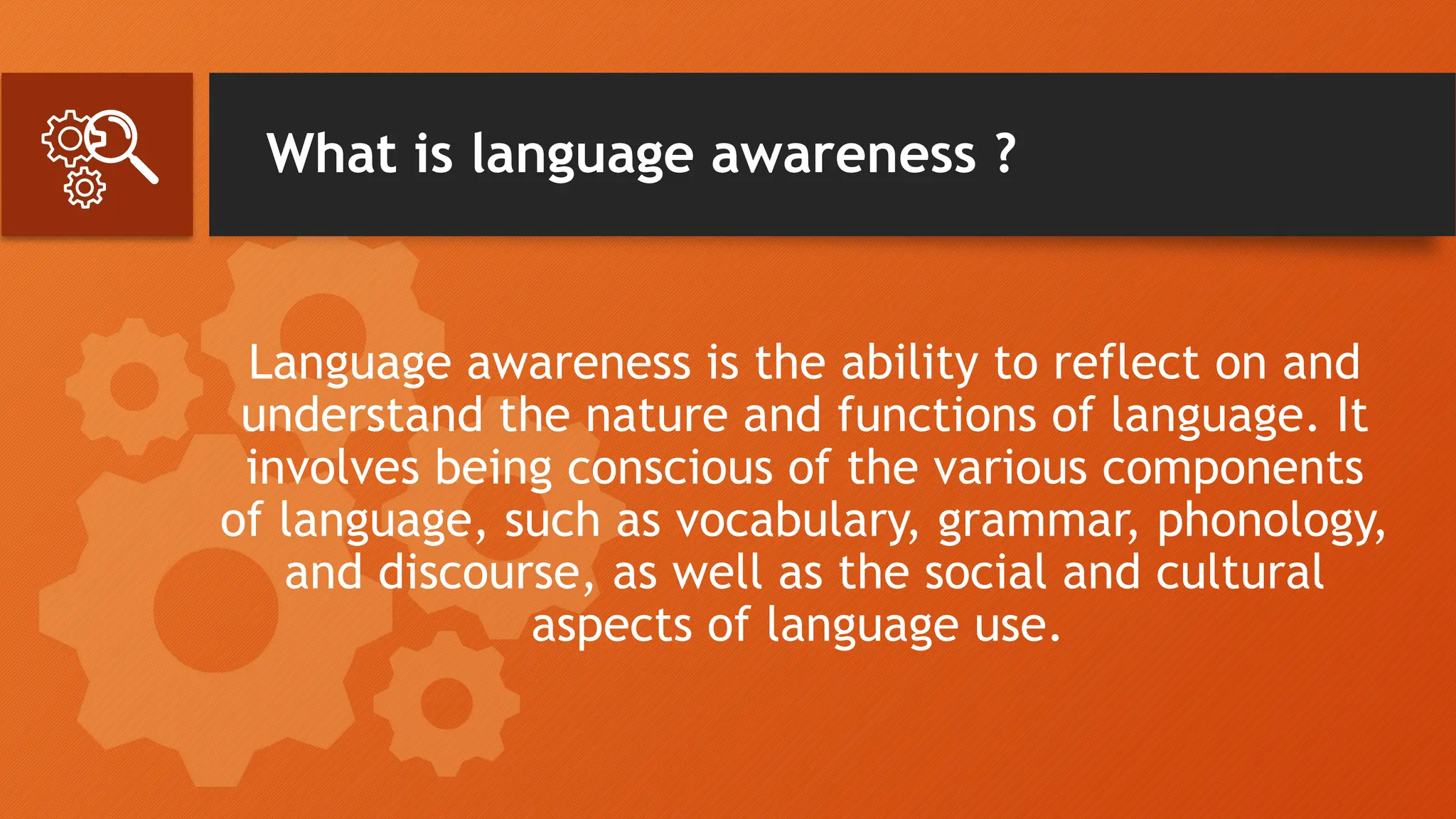 What is language awareness ?

Language awareness is the ability to reflect on and understand the nature and functions of language. It involves being conscious of the various components of language, such as vocabulary, grammar, phonology, and discourse, as well as the social and cultural aspects of language use.